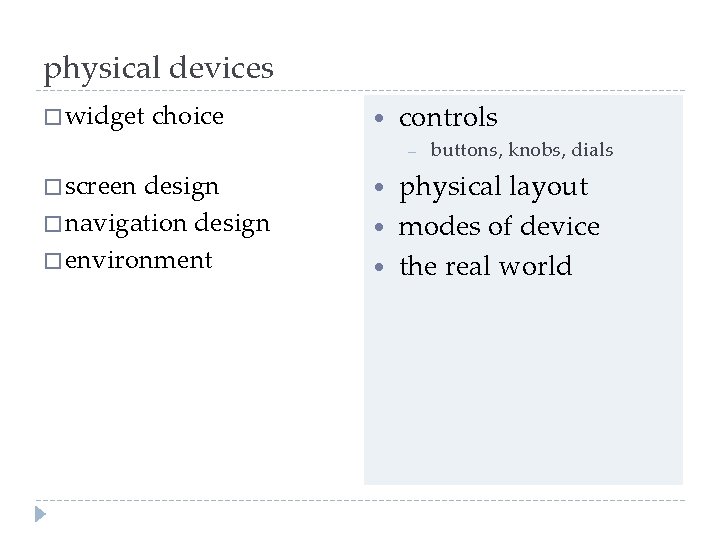 physical devices

□ widget choice

□ screen design
□ navigation design
□ environment

• controls
  – buttons, knobs, dials
• physical layout
• modes of device
• the real world